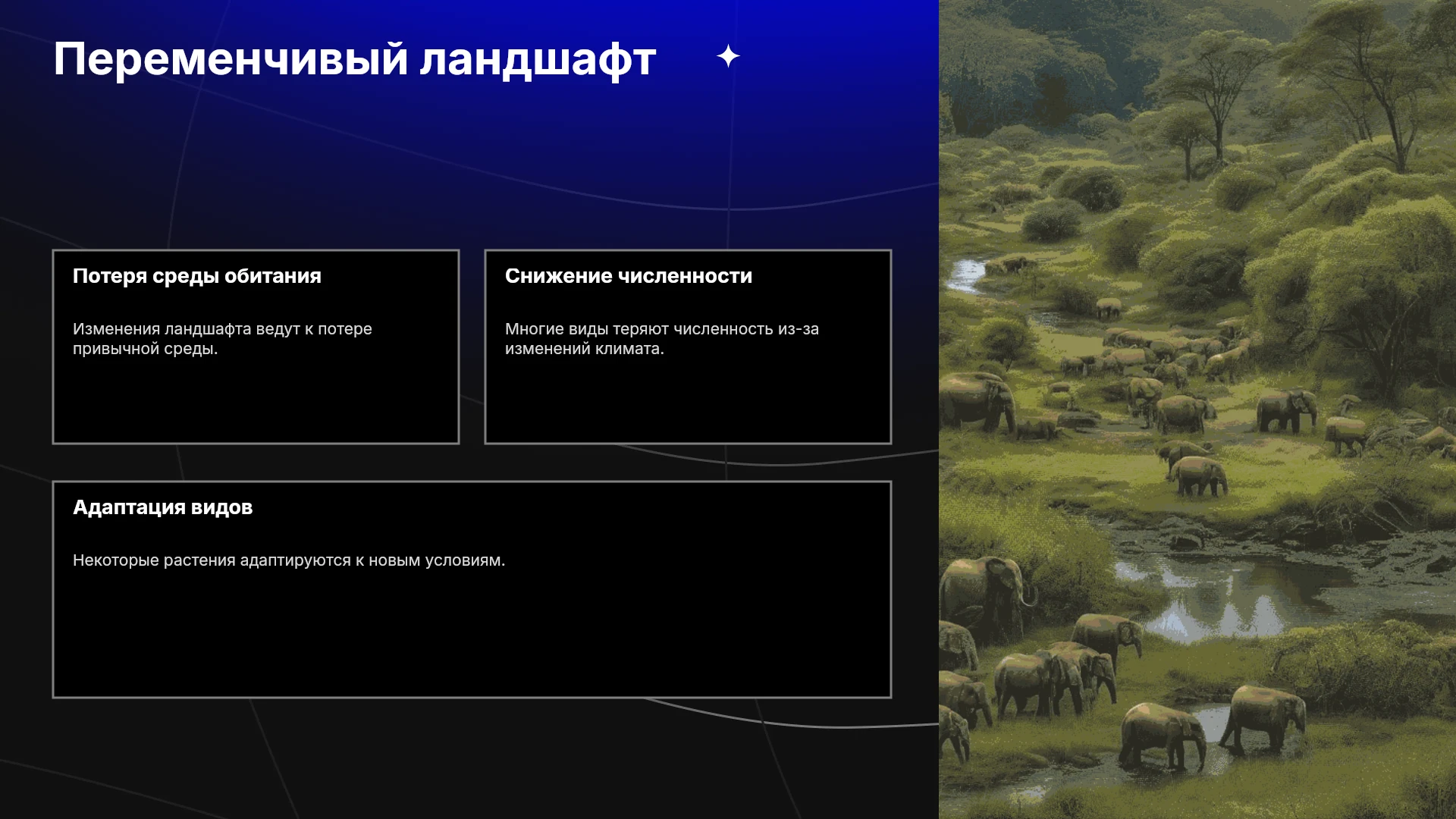 Переменчивый ландшафт

Потеря среды обитания

Изменения ландшафта ведут к потере привычной среды.

Снижение численности

Многие виды теряют численность из-за изменений климата.

Адаптация видов

Некоторые растения адаптируются к новым условиям.